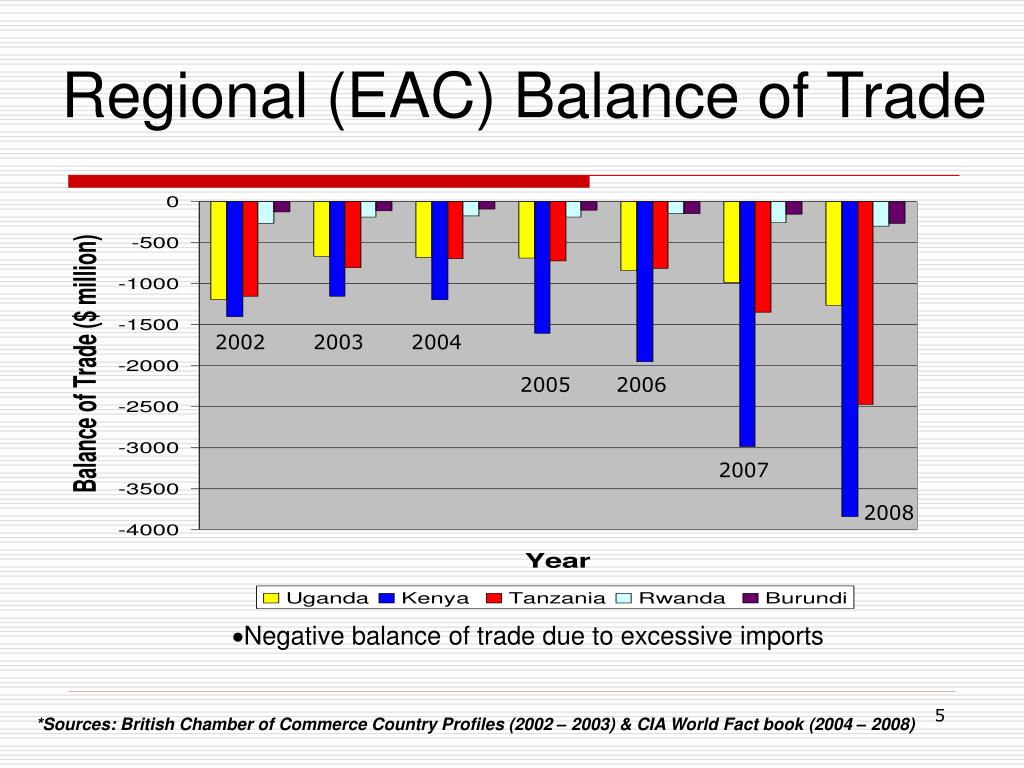 Regional (EAC) Balance of Trade

Balance of Trade ($ million)

0
-500
-1000
-1500
-2000
-2500
-3000
-3500
-4000

2002 2003 2004 2005 2006 2007 2008

Year

Uganda Kenya Tanzania Rwanda Burundi

•Negative balance of trade due to excessive imports

*Sources: British Chamber of Commerce Country Profiles (2002 – 2003) & CIA World Fact book (2004 – 2008)

5